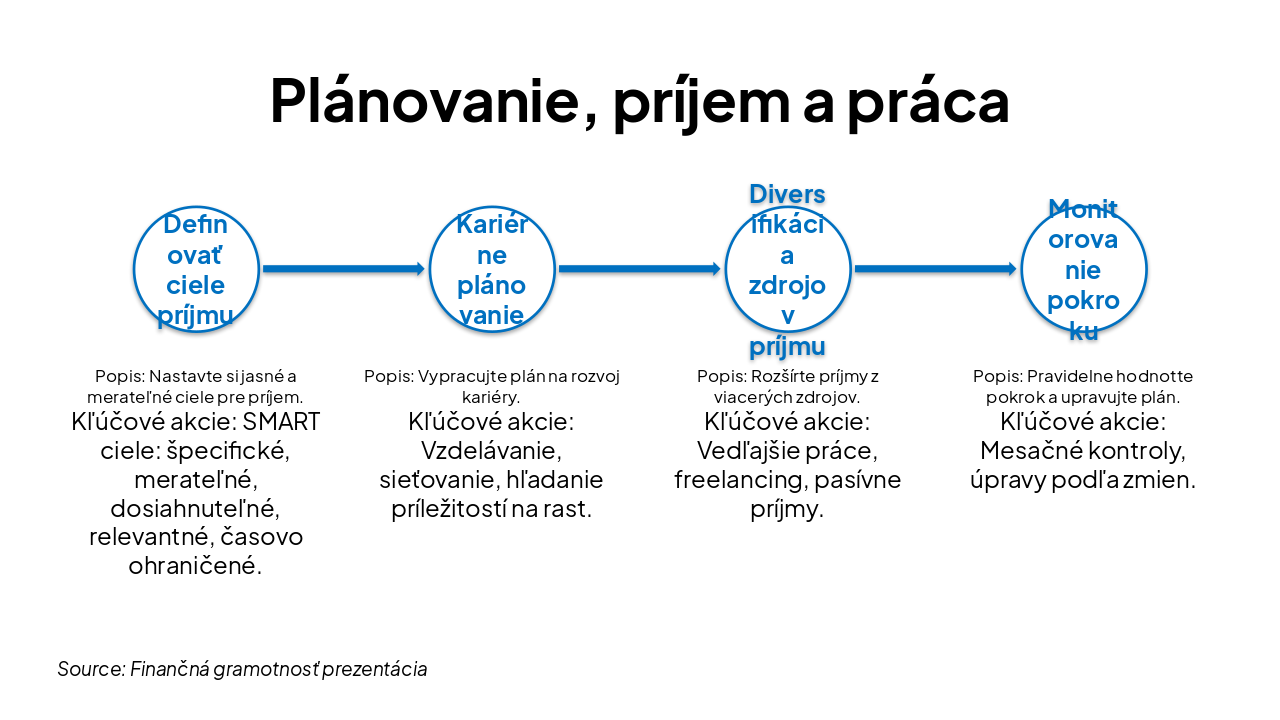 Plánovanie, príjem a práca

Defin ovať ciele príjmu

Kariér ne pláno vanie

Divers ifikáci a zdrojo v príjmu

Monit orova nie pokro ku

Popis: Nastavte si jasné a merateľné ciele pre príjem.
Kľúčové akcie: SMART ciele: špecifické, merateľné, dosiahnuteľné, relevantné, časovo ohraničené.

Popis: Vypracujte plán na rozvoj kariéry.
Kľúčové akcie: Vzdelávanie, sieťovanie, hľadanie príležitostí na rast.

Popis: Rozšírte príjmy z viacerých zdrojov.
Kľúčové akcie: Vedľajšie práce, freelancing, pasívne príjmy.

Popis: Pravidelne hodnotte pokrok a upravujte plán.
Kľúčové akcie: Mesačné kontroly, úpravy podľa zmien.

Source: Finančná gramotnosť prezentácia